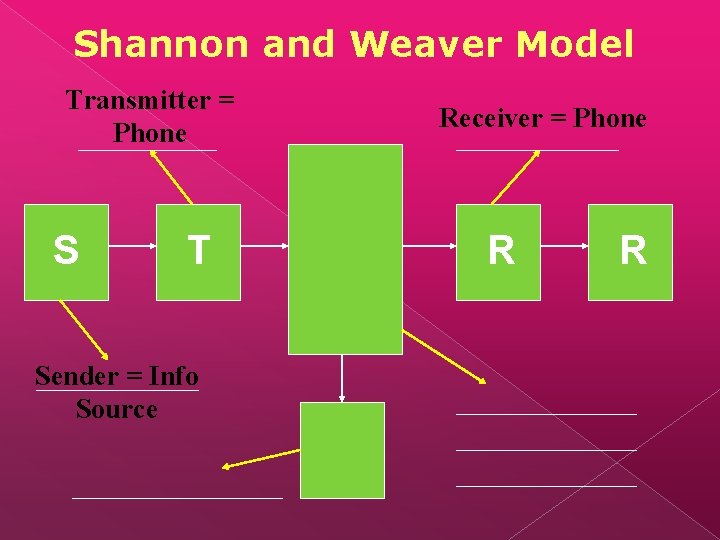 Shannon and Weaver Model

Transmitter = Phone

Receiver = Phone

S

T

R

R

Sender = Info Source